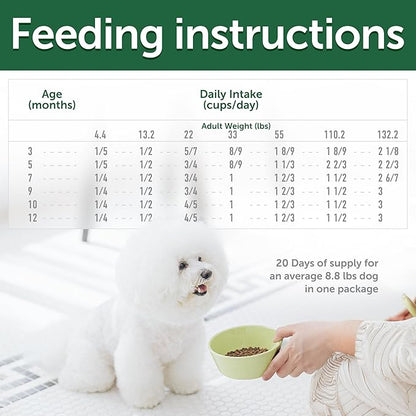 Feeding instructions

| Age (months) | Daily Intake (cups/day) | | | | | | |
|---|---|---|---|---|---|---|---|
| | Adult Weight (lbs) | | | | | | |
| | 4.4 | 13.2 | 22 | 33 | 55 | 110.2 | 132.2 |
| 3 | 1/5 | 1/2 | 5/7 | 8/9 | 1 8/9 | 1 8/9 | 2 1/8 |
| 5 | 1/5 | 1/2 | 3/4 | 8/9 | 1 1/3 | 2 2/3 | 2 2/3 |
| 7 | 1/4 | 1/2 | 3/4 | 1 | 1 2/3 | 1 1/2 | 2 6/7 |
| 9 | 1/4 | 1/2 | 3/4 | 1 | 1 2/3 | 1 1/2 | 3 |
| 10 | 1/4 | 1/2 | 4/5 | 1 | 1 2/3 | 1 1/2 | 3 |
| 12 | 1/4 | 1/2 | 4/5 | 1 | 1 2/3 | 1 1/2 | 3 |

20 Days of supply for an average 8.8 lbs dog in one package